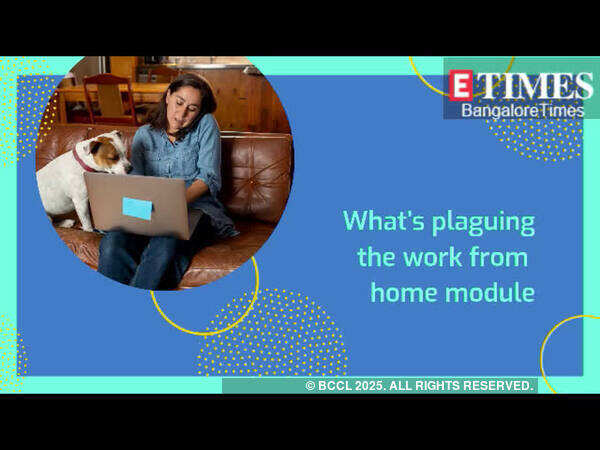 ETIMES
BangaloreTimes

What's plaguing the work from home module

© BCCL 2025. ALL RIGHTS RESERVED.